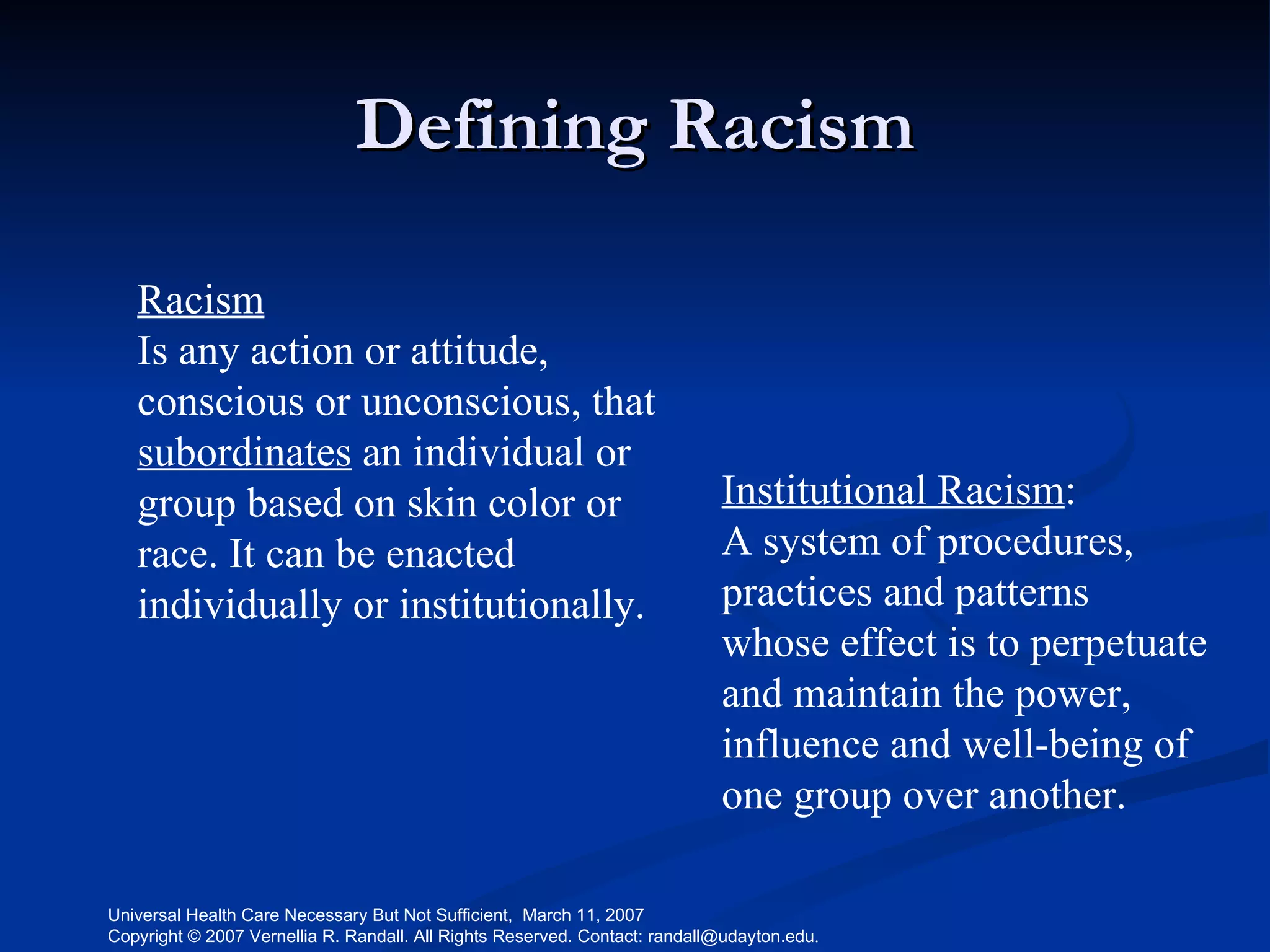 Defining Racism

Racism
Is any action or attitude, conscious or unconscious, that subordinates an individual or group based on skin color or race. It can be enacted individually or institutionally.

Institutional Racism:
A system of procedures, practices and patterns whose effect is to perpetuate and maintain the power, influence and well-being of one group over another.

Universal Health Care Necessary But Not Sufficient, March 11, 2007
Copyright © 2007 Vernellia R. Randall. All Rights Reserved. Contact: randall@udayton.edu.